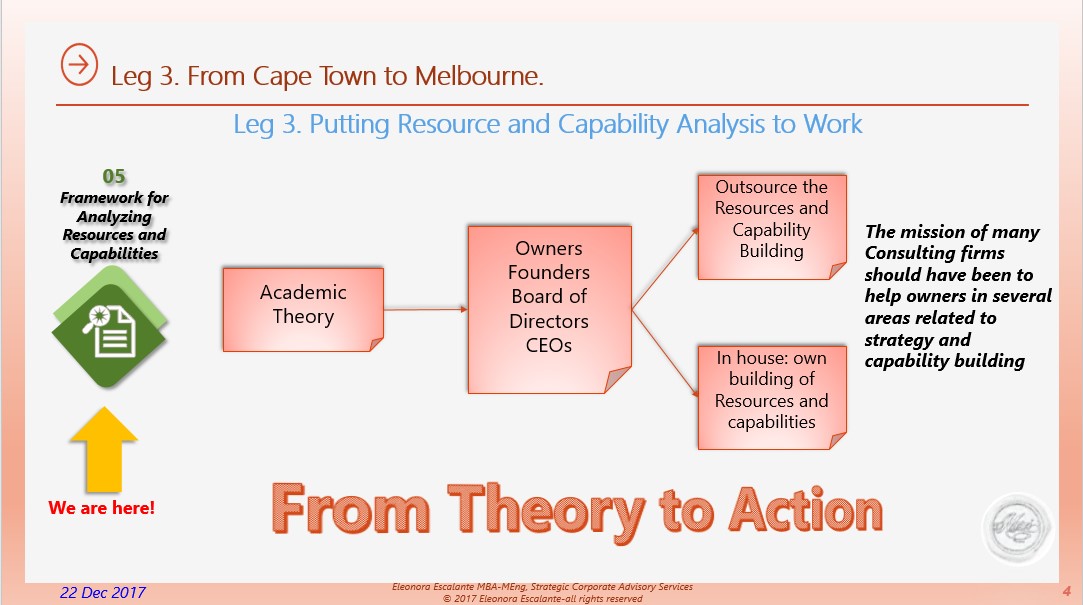 Leg 3. From Cape Town to Melbourne.

Leg 3. Putting Resource and Capability Analysis to Work

05
Framework for Analyzing Resources and Capabilities

We are here!

Academic Theory

Owners Founders Board of Directors CEOs

Outsource the Resources and Capability Building

In house: own building of Resources and capabilities

The mission of many Consulting firms should have been to help owners in several areas related to strategy and capability building

From Theory to Action

22 Dec 2017

Eleonora Escalante MBA-MEng, Strategic Corporate Advisory Services
© 2017 Eleonora Escalante-all rights reserved

4